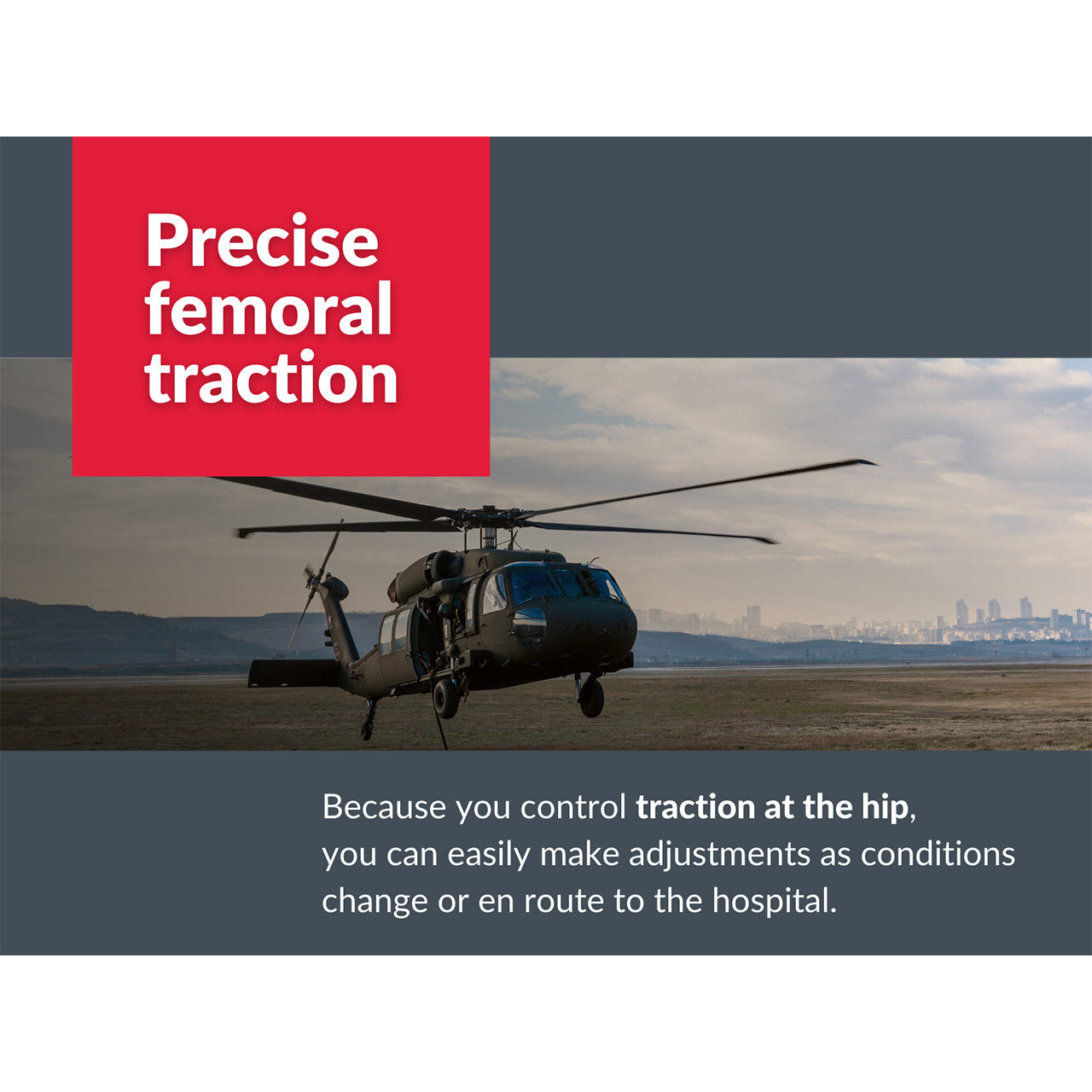 Precise femoral traction

Because you control traction at the hip, you can easily make adjustments as conditions change or en route to the hospital.